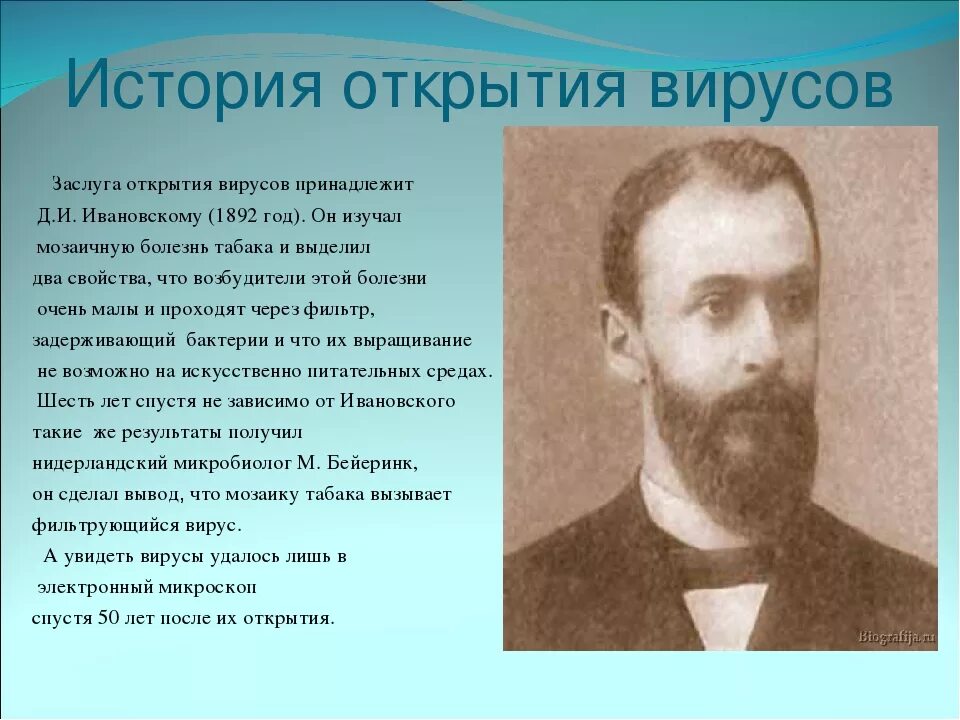 История открытия вирусов

Заслуга открытия вирусов принадлежит Д.И. Ивановскому (1892 год). Он изучал мозаичную болезнь табака и выделил два свойства, что возбудители этой болезни очень малы и проходят через фильтр, задерживающий бактерии и что их выращивание не возможно на искусственно питательных средах. Шесть лет спустя не зависимо от Ивановского такие же результаты получил нидерландский микробиолог М. Бейеринк, он сделал вывод, что мозаику табака вызывает фильтрующийся вирус.

А увидеть вирусы удалось лишь в электронный микроскоп спустя 50 лет после их открытия.

Biografija.ru